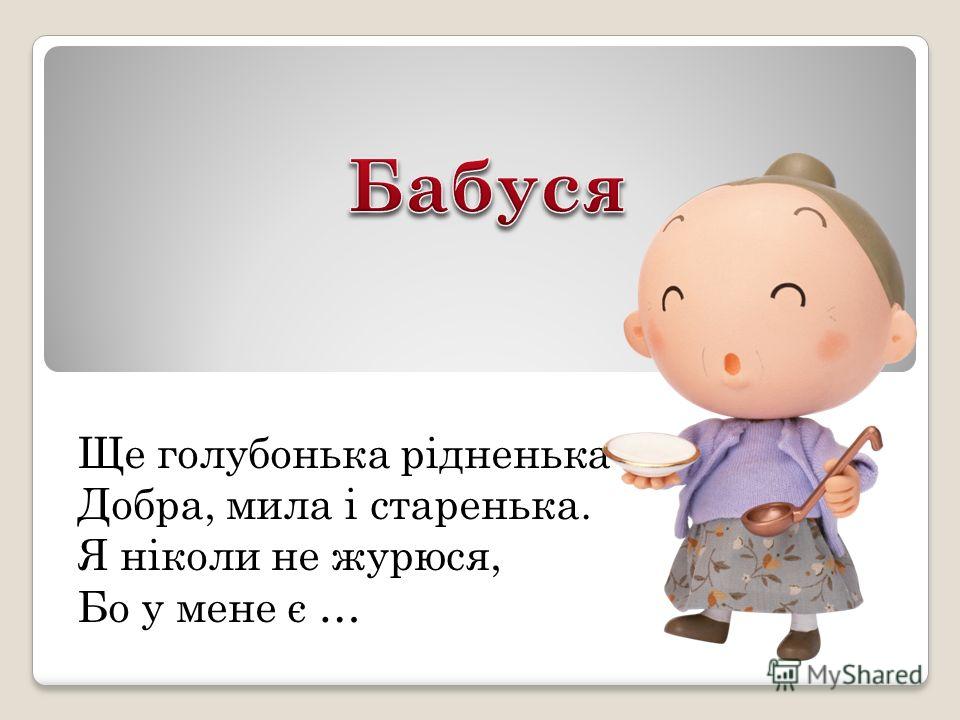 Бабуся

Ще голубонька рідненька
Добра, мила і старенька.
Я ніколи не журюся,
Бо у мене є …

MyShared